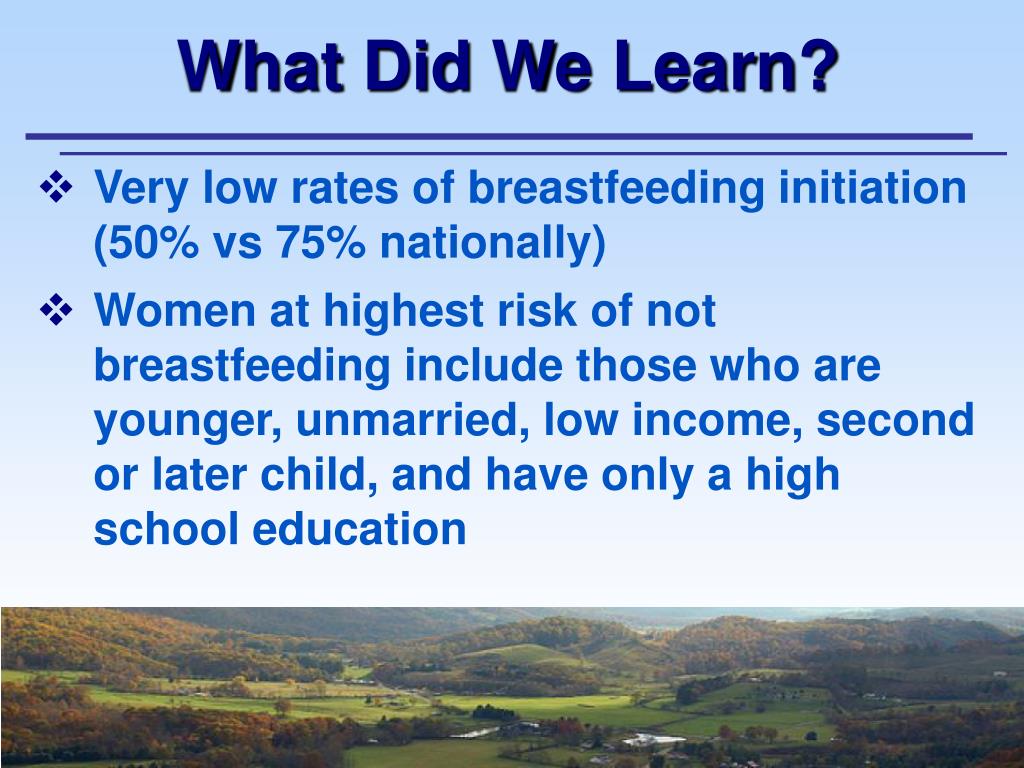 What Did We Learn?

❖ Very low rates of breastfeeding initiation (50% vs 75% nationally)

❖ Women at highest risk of not breastfeeding include those who are younger, unmarried, low income, second or later child, and have only a high school education